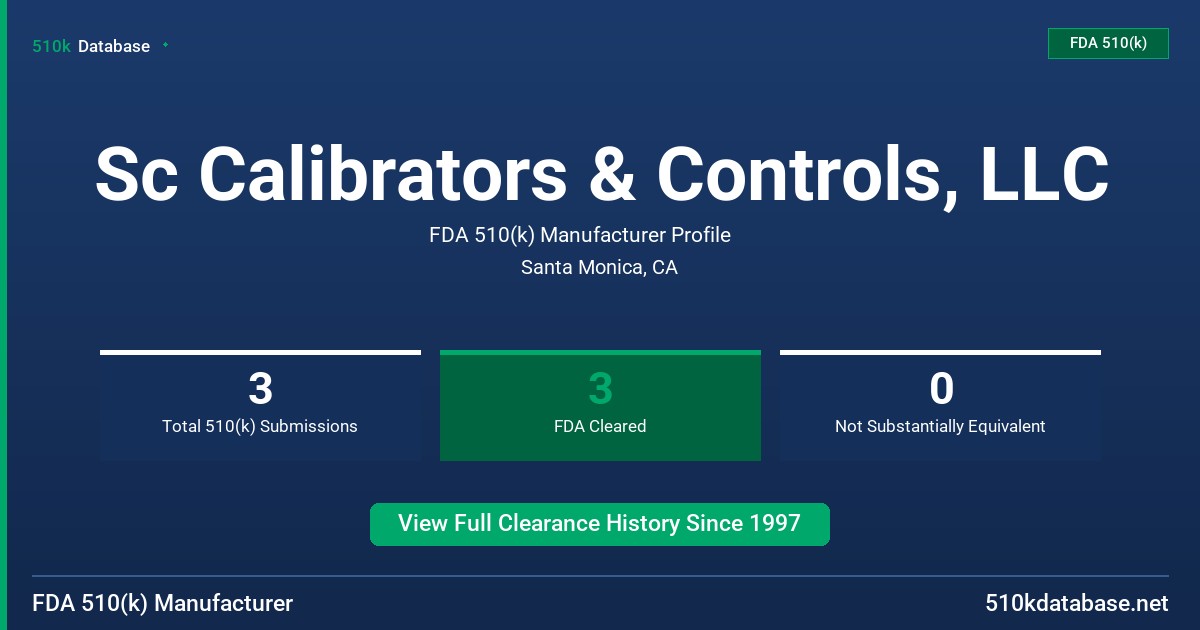 510k Database

FDA 510(k)

Sc Calibrators & Controls, LLC

FDA 510(k) Manufacturer Profile

Santa Monica, CA

3
Total 510(k) Submissions

3
FDA Cleared

0
Not Substantially Equivalent

View Full Clearance History Since 1997

FDA 510(k) Manufacturer

510kdatabase.net